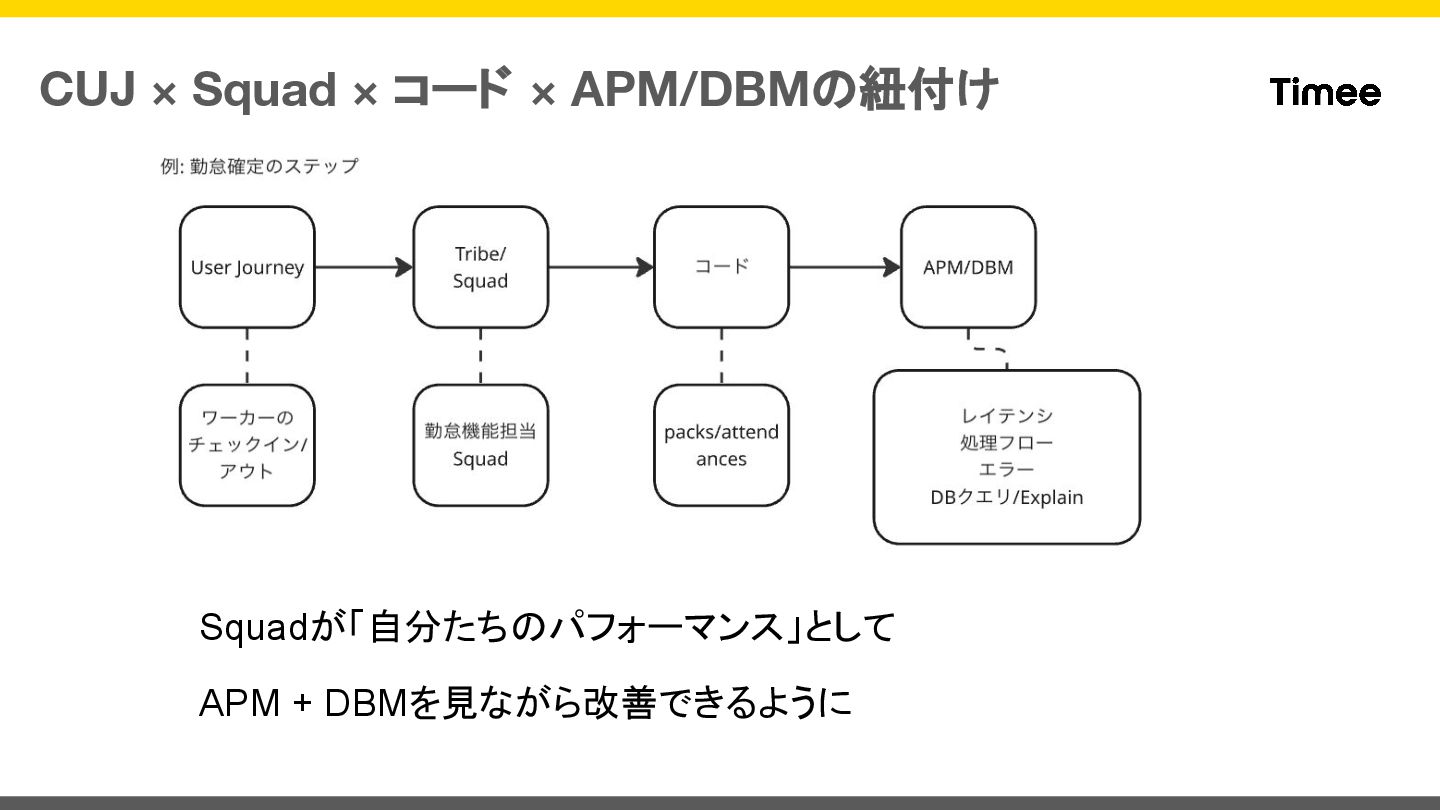 CUJ × Squad × コード × APM/DBMの紐付け

Timee

例: 勤怠確定のステップ

User Journey

Tribe/ Squad

コード

APM/DBM

ワーカーの チェックイン/ アウト

勤怠機能担当 Squad

packs/attend ances

レイテンシ
処理フロー
エラー
DBクエリ/Explain

Squadが「自分たちのパフォーマンス」として

APM + DBMを見ながら改善できるように